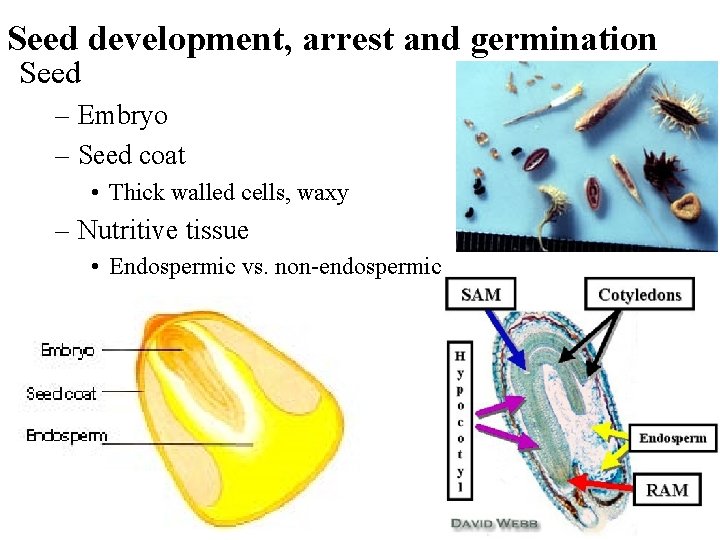 Seed development, arrest and germination

Seed

– Embryo

– Seed coat

• Thick walled cells, waxy

– Nutritive tissue

• Endospermic vs. non-endospermic

Embryo

Seed coat

Endosperm

SAM

Cotyledons

Hypocotyl

Endosperm

RAM

DAVID WEBB